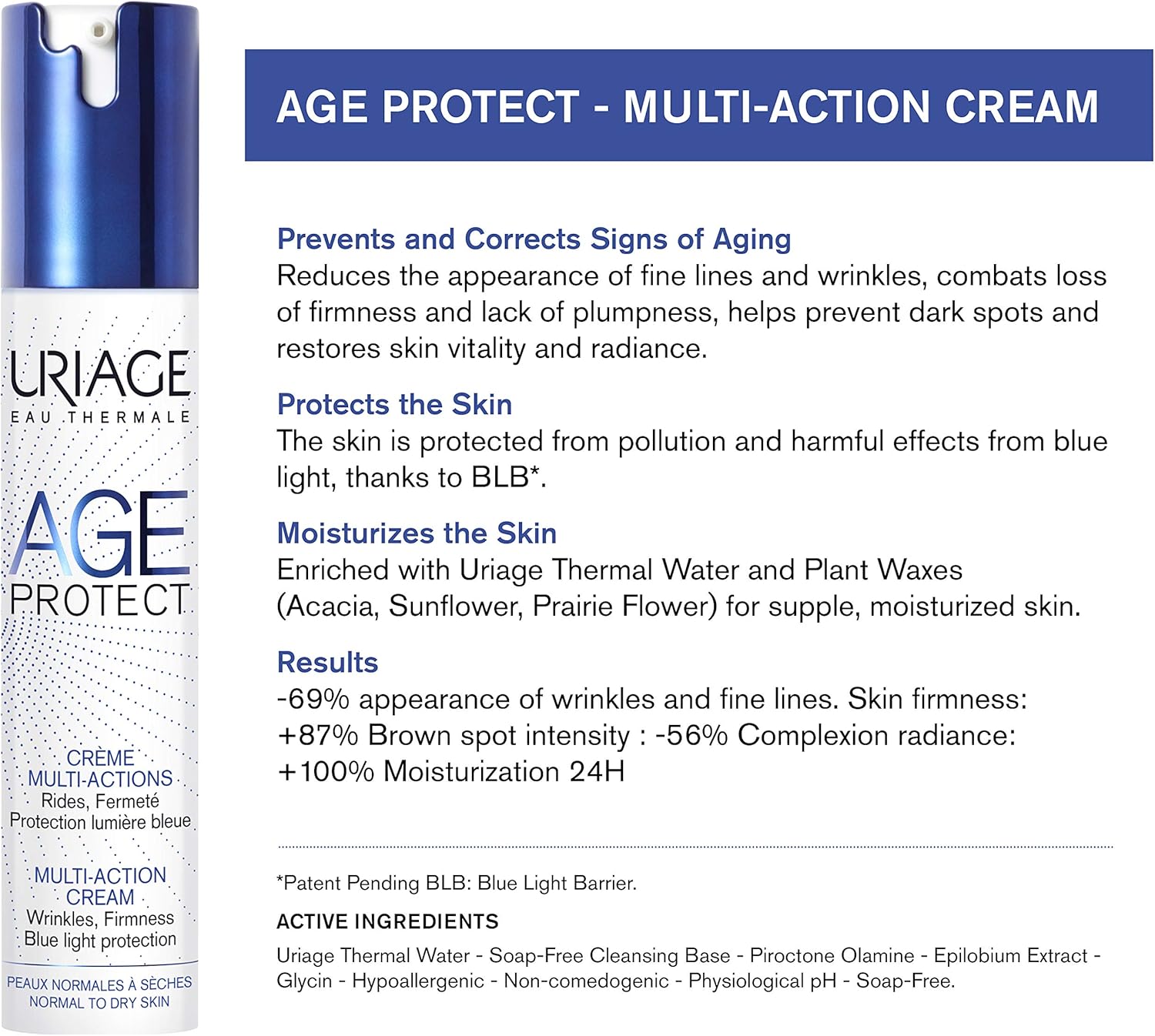 URIAGE
EAU THERMALE

AGE
PROTECT

CRÈME
MULTI-ACTIONS
Rides, Fermeté
Protection lumière bleue

MULTI-ACTION
CREAM
Wrinkles, Firmness
Blue light protection

PEAUX NORMALES À SÈCHES
NORMAL TO DRY SKIN

AGE PROTECT - MULTI-ACTION CREAM

Prevents and Corrects Signs of Aging
Reduces the appearance of fine lines and wrinkles, combats loss of firmness and lack of plumpness, helps prevent dark spots and restores skin vitality and radiance.

Protects the Skin
The skin is protected from pollution and harmful effects from blue light, thanks to BLB*.

Moisturizes the Skin
Enriched with Uriage Thermal Water and Plant Waxes (Acacia, Sunflower, Prairie Flower) for supple, moisturized skin.

Results
-69% appearance of wrinkles and fine lines. Skin firmness: +87% Brown spot intensity : -56% Complexion radiance: +100% Moisturization 24H

*Patent Pending BLB: Blue Light Barrier.

ACTIVE INGREDIENTS

Uriage Thermal Water - Soap-Free Cleansing Base - Piroctone Olamine - Epilobium Extract - Glycin - Hypoallergenic - Non-comedogenic - Physiological pH - Soap-Free.